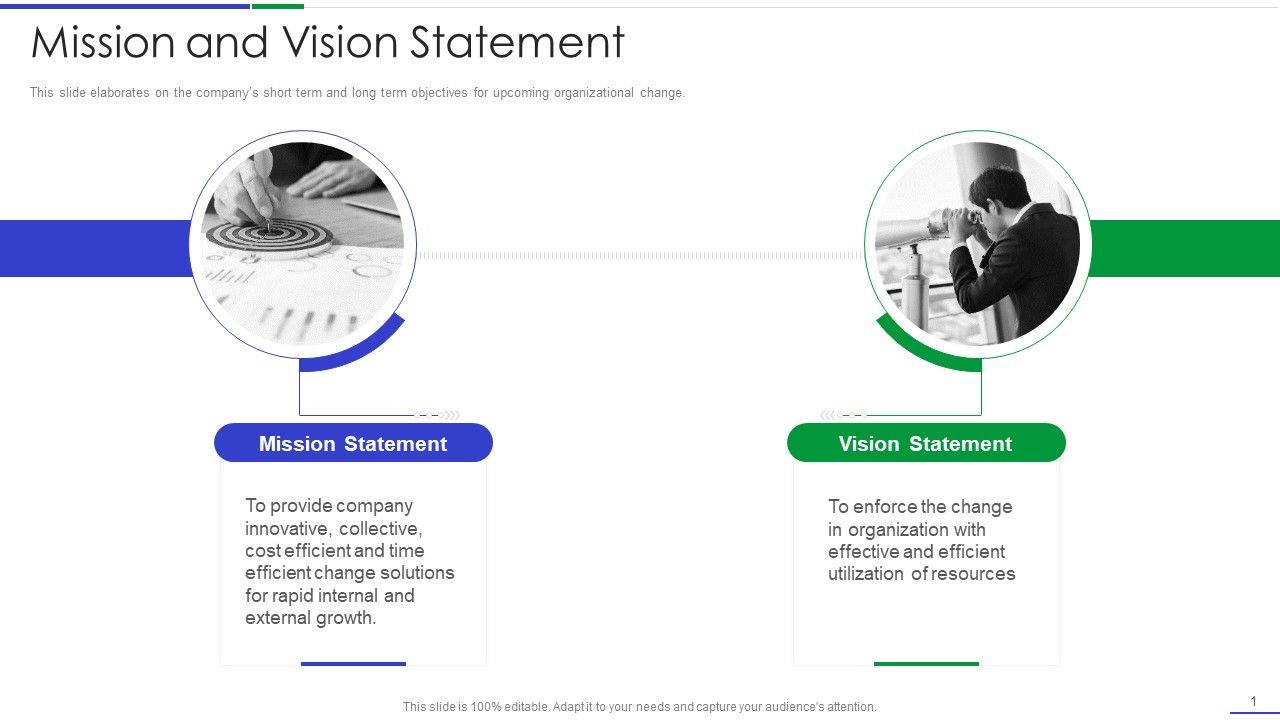 Mission and Vision Statement

This slide elaborates on the company's short term and long term objectives for upcoming organizational change.

Mission Statement

To provide company innovative, collective, cost efficient and time efficient change solutions for rapid internal and external growth.

Vision Statement

To enforce the change in organization with effective and efficient utilization of resources

This slide is 100% editable. Adapt it to your needs and capture your audience's attention.

1